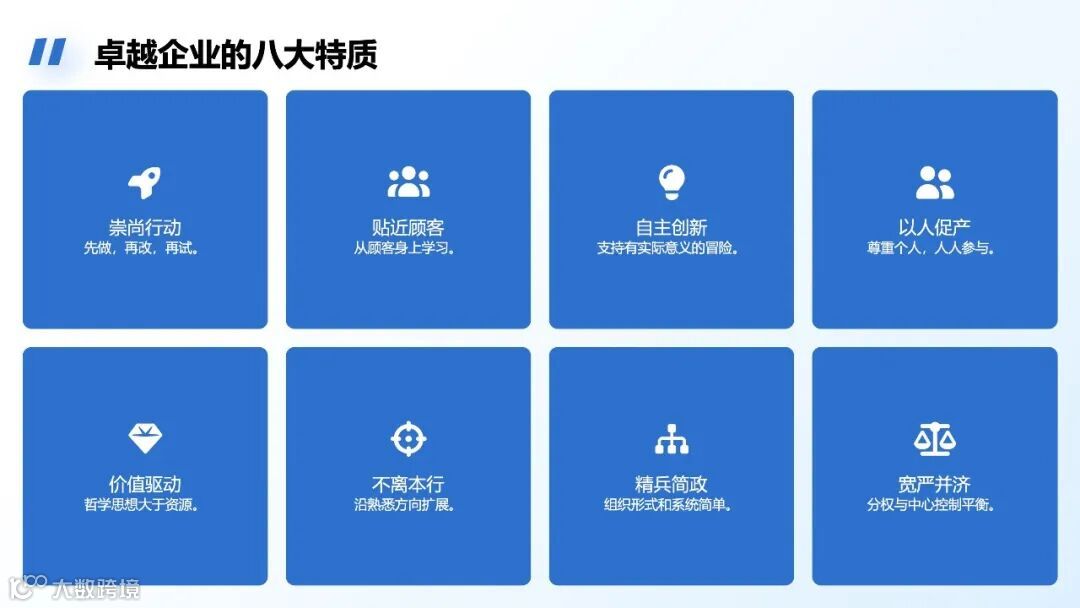 卓越企业的八大特质

崇尚行动
先做，再改，再试。

贴近顾客
从顾客身上学习。

自主创新
支持有实际意义的冒险。

以人促产
尊重个人，人人参与。

价值驱动
哲学思想大于资源。

不离本行
沿熟悉方向扩展。

精兵简政
组织形式和系统简单。

宽严并济
分权与中心控制平衡。

大数跨境